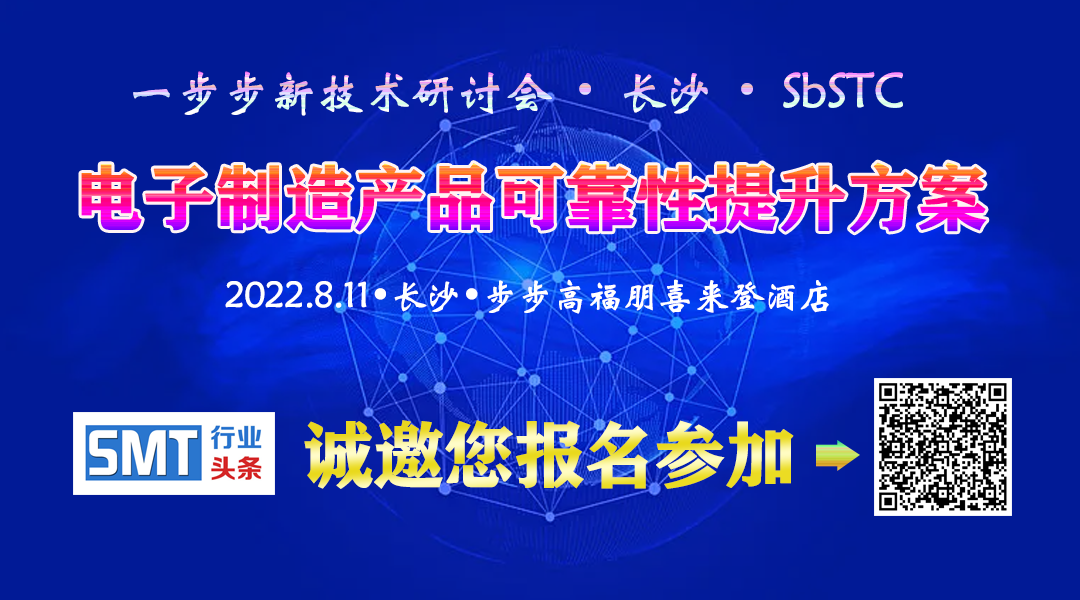 一步步新技术研讨会 • 长沙 • SbSTC

电子制造产品可靠性提升方案

2022.8.11•长沙•步步高福朋喜来登酒店

SMT 行业头条

诚邀您报名参加